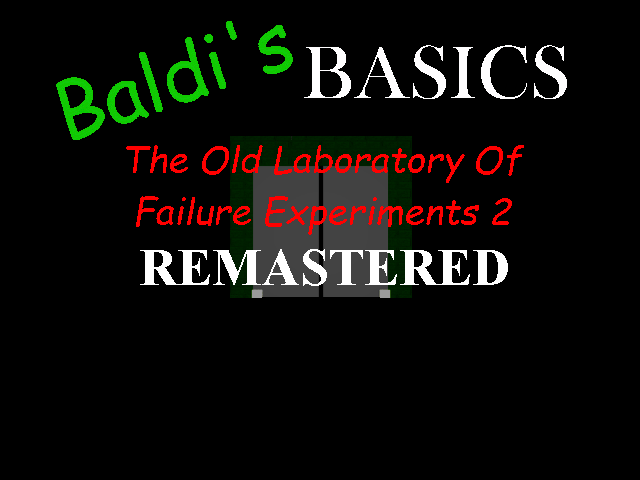 Baldi's BASICS

The Old Laboratory Of Failure Experiments 2

REMASTERED